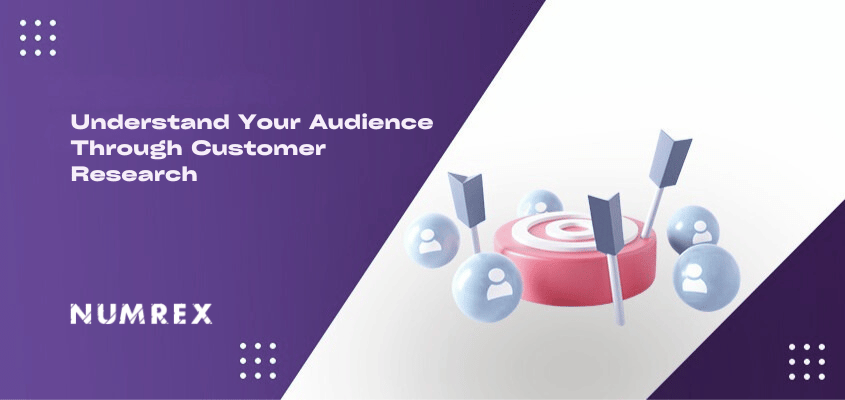 Understand Your Audience Through Customer Research

NUMREX